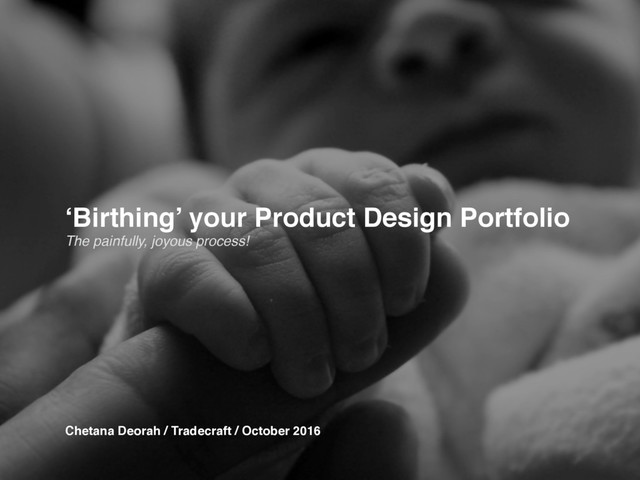 ‘Birthing’ your Product Design Portfolio
The painfully, joyous process!

Chetana Deorah / Tradecraft / October 2016